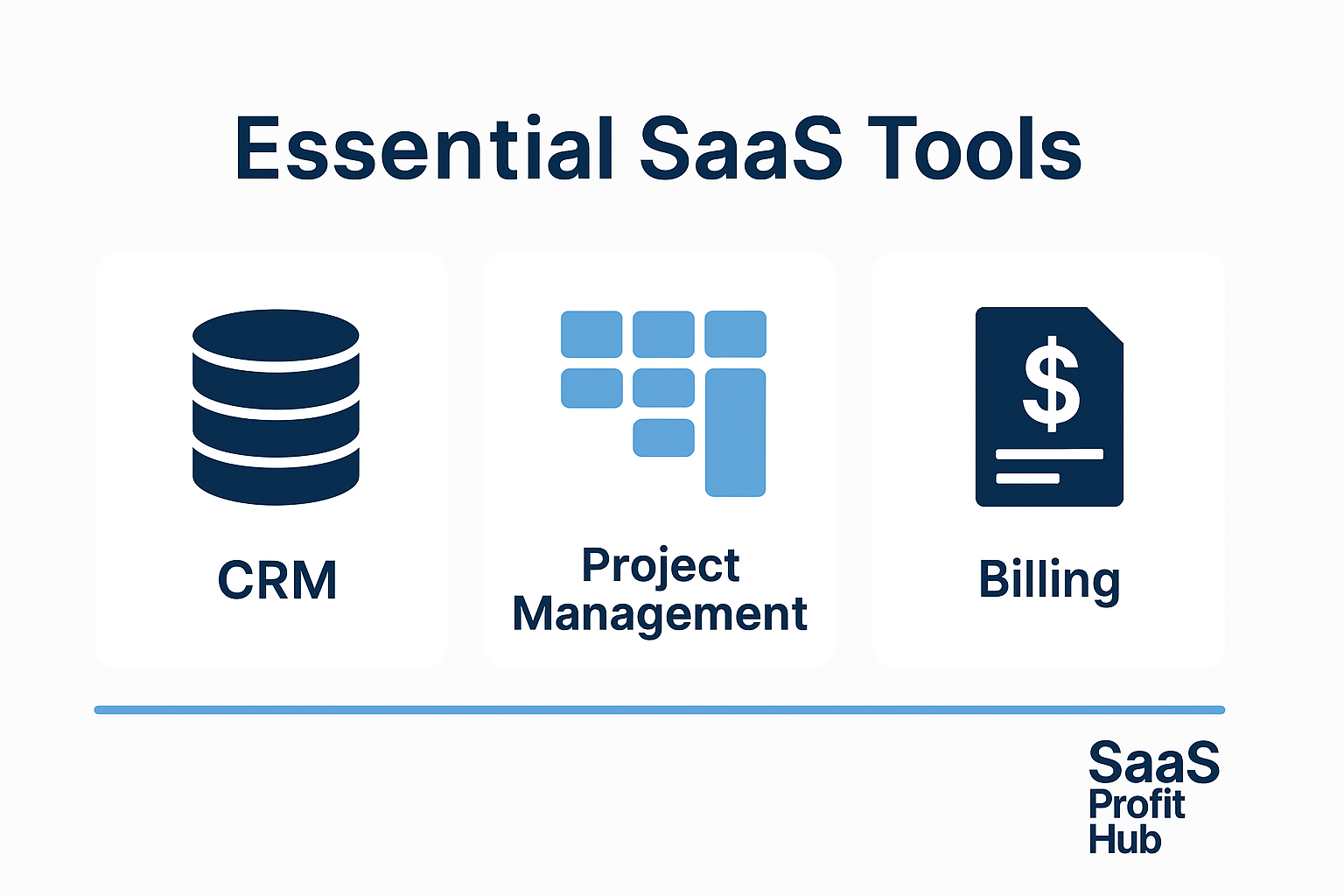 Essential SaaS Tools

CRM

Project Management

$

Billing

SaaS Profit Hub